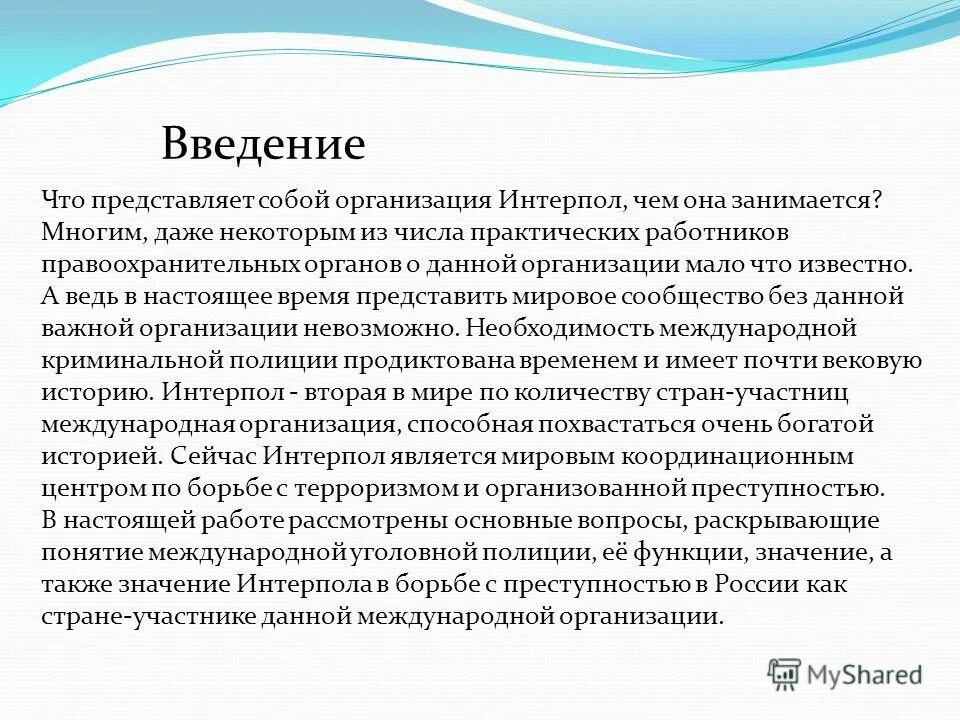 Введение

Что представляет собой организация Интерпол, чем она занимается? Многим, даже некоторым из числа практических работников правоохранительных органов о данной организации мало что известно. А ведь в настоящее время представить мировое сообщество без данной важной организации невозможно. Необходимость международной криминальной полиции продиктована временем и имеет почти вековую историю. Интерпол - вторая в мире по количеству стран-участниц международная организация, способная похвастаться очень богатой историей. Сейчас Интерпол является мировым координационным центром по борьбе с терроризмом и организованной преступностью.
В настоящей работе рассмотрены основные вопросы, раскрывающие понятие международной уголовной полиции, её функции, значение, а также значение Интерпола в борьбе с преступностью в России как стране-участнике данной международной организации.

MyShared